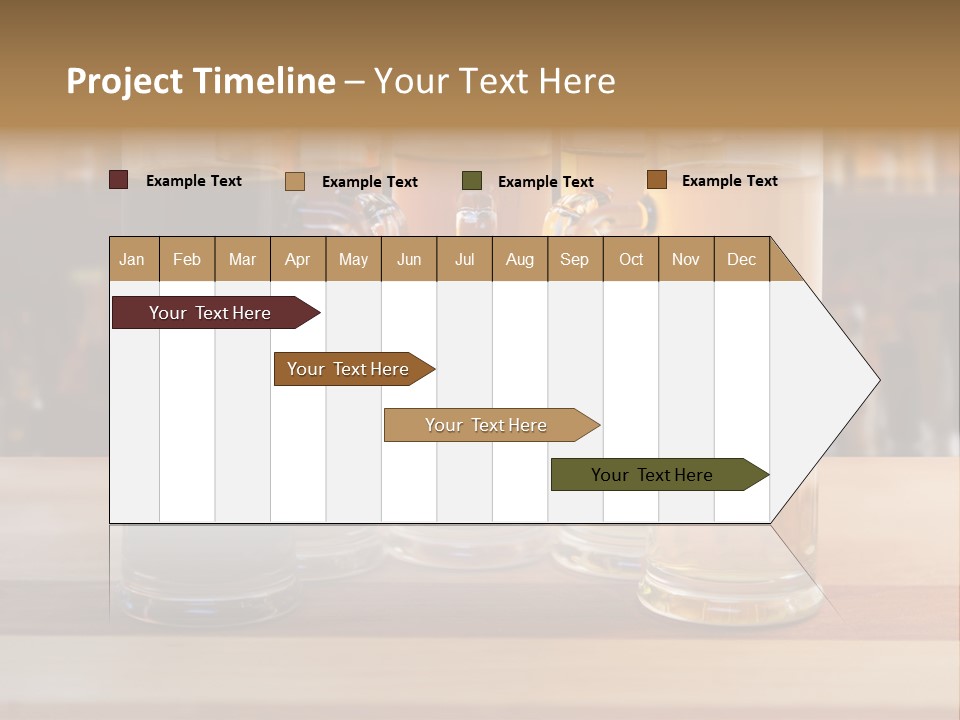 Project Timeline – Your Text Here

Example Text
Example Text
Example Text
Example Text

| Jan | Feb | Mar | Apr | May | Jun | Jul | Aug | Sep | Oct | Nov | Dec |
|---|---|---|---|---|---|---|---|---|---|---|---|

Your Text Here

Your Text Here

Your Text Here

Your Text Here